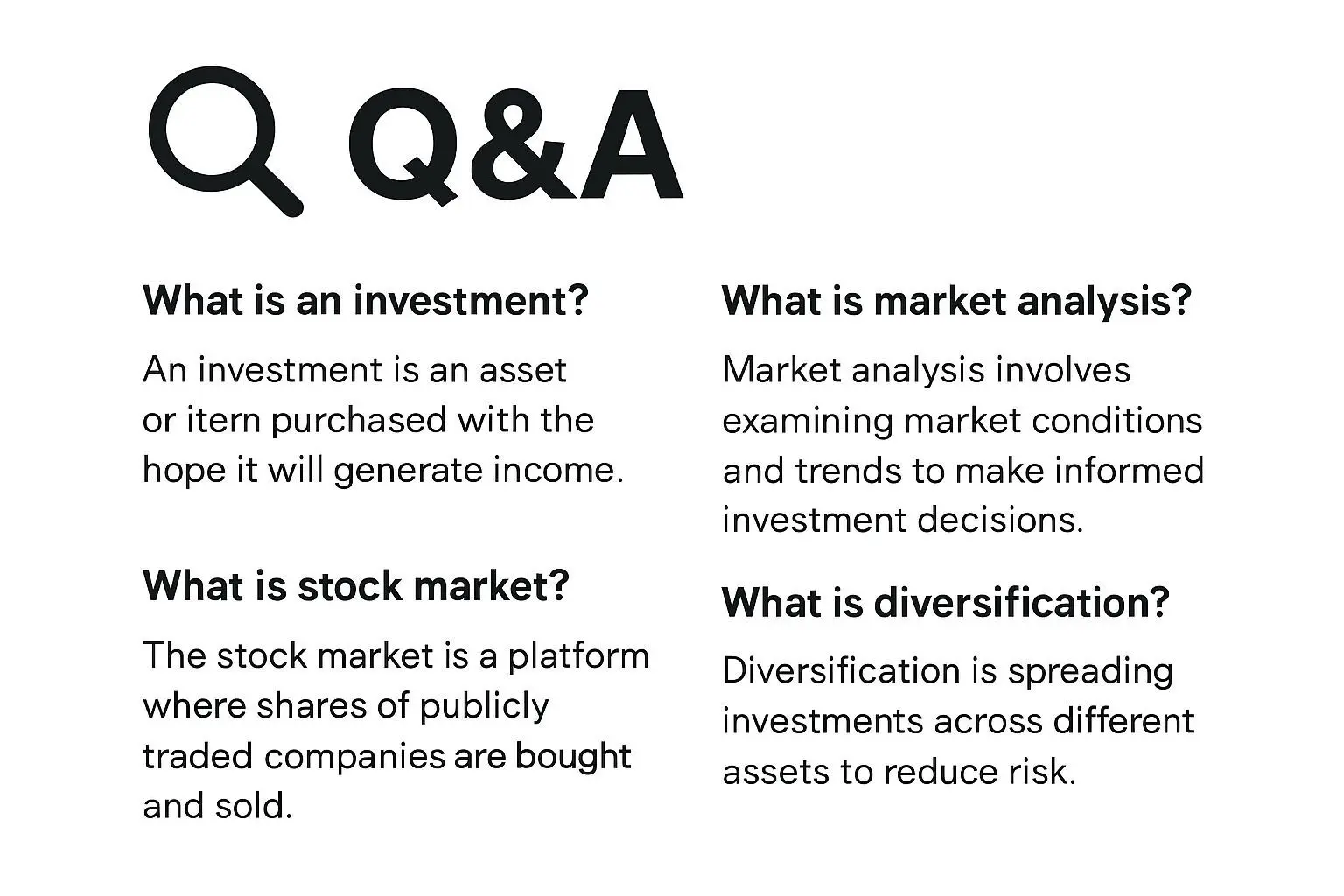 Q&A

What is an investment?

An investment is an asset or itern purchased with the hope it will generate income.

What is stock market?

The stock market is a platform where shares of publicly traded companies are bought and sold.

What is market analysis?

Market analysis involves examining market conditions and trends to make informed investment decisions.

What is diversification?

Diversification is spreading investments across different assets to reduce risk.